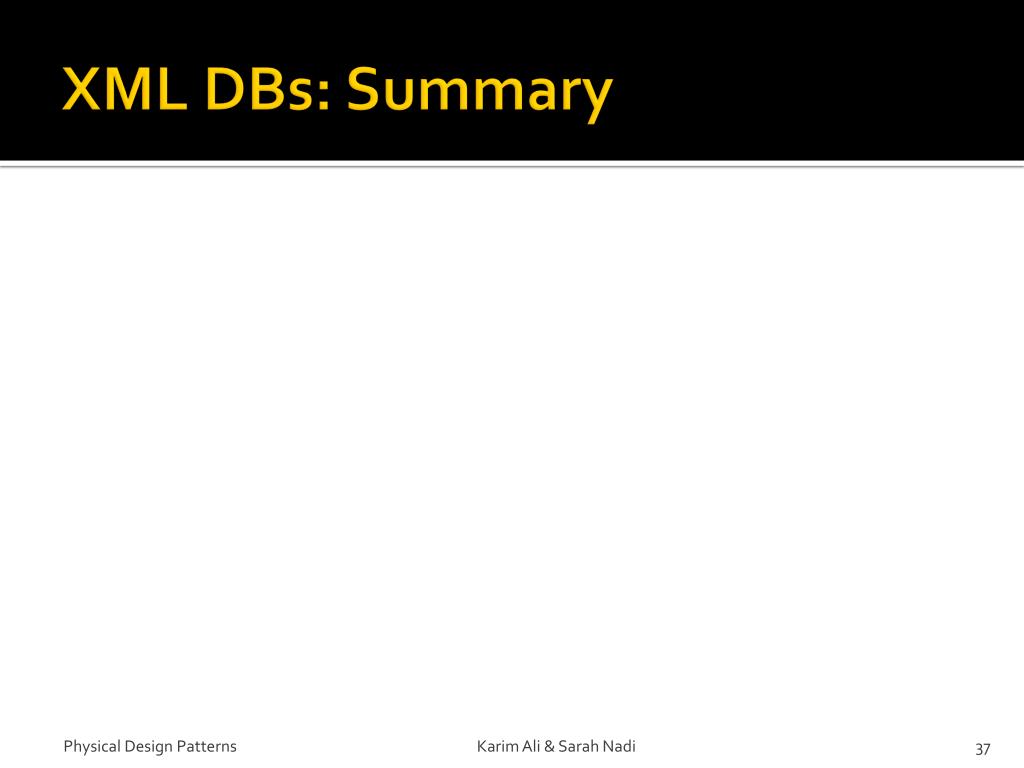 XML DBs: Summary

Physical Design Patterns

Karim Ali & Sarah Nadi

37